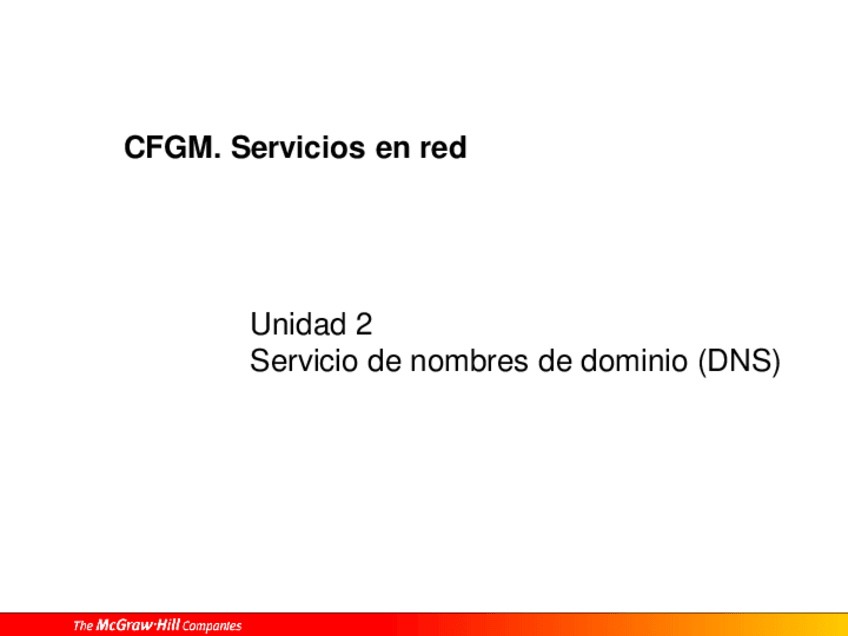 CFGM. Servicios en red

Unidad 2
Servicio de nombres de dominio (DNS)

The McGraw·Hill Companies